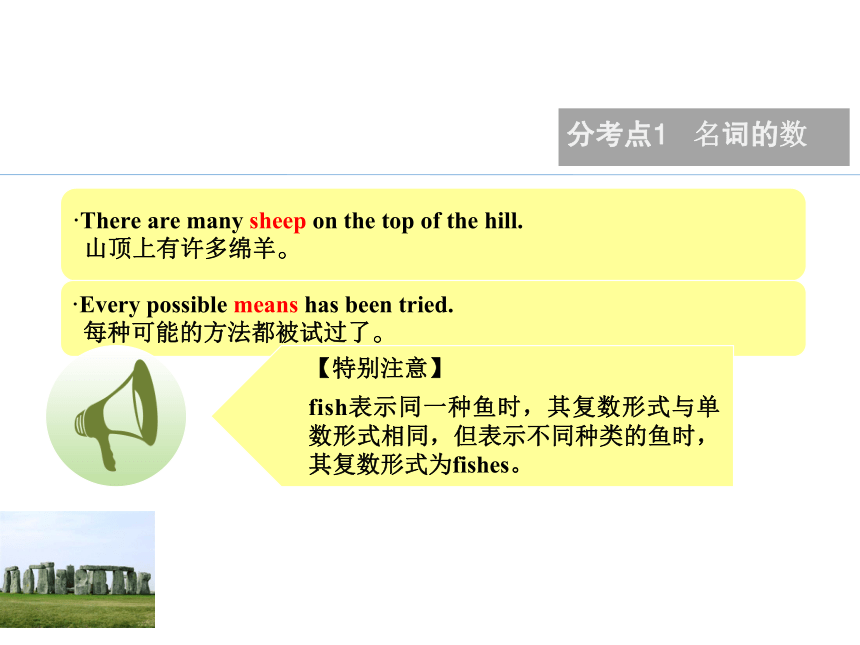 分考点1　名词的数

·There are many sheep on the top of the hill.
山顶上有许多绵羊。

·Every possible means has been tried.
每种可能的方法都被试过了。

【特别注意】

fish表示同一种鱼时，其复数形式与单数形式相同，但表示不同种类的鱼时，其复数形式为fishes。